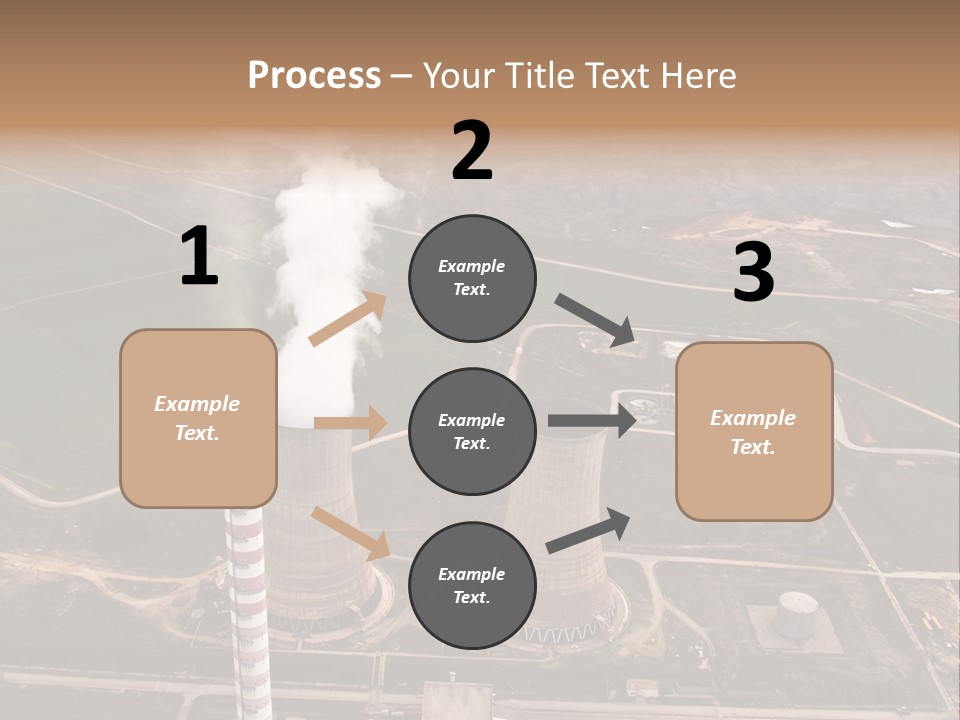 Process – Your Title Text Here

1

Example Text.

2

Example Text.

Example Text.

Example Text.

3

Example Text.